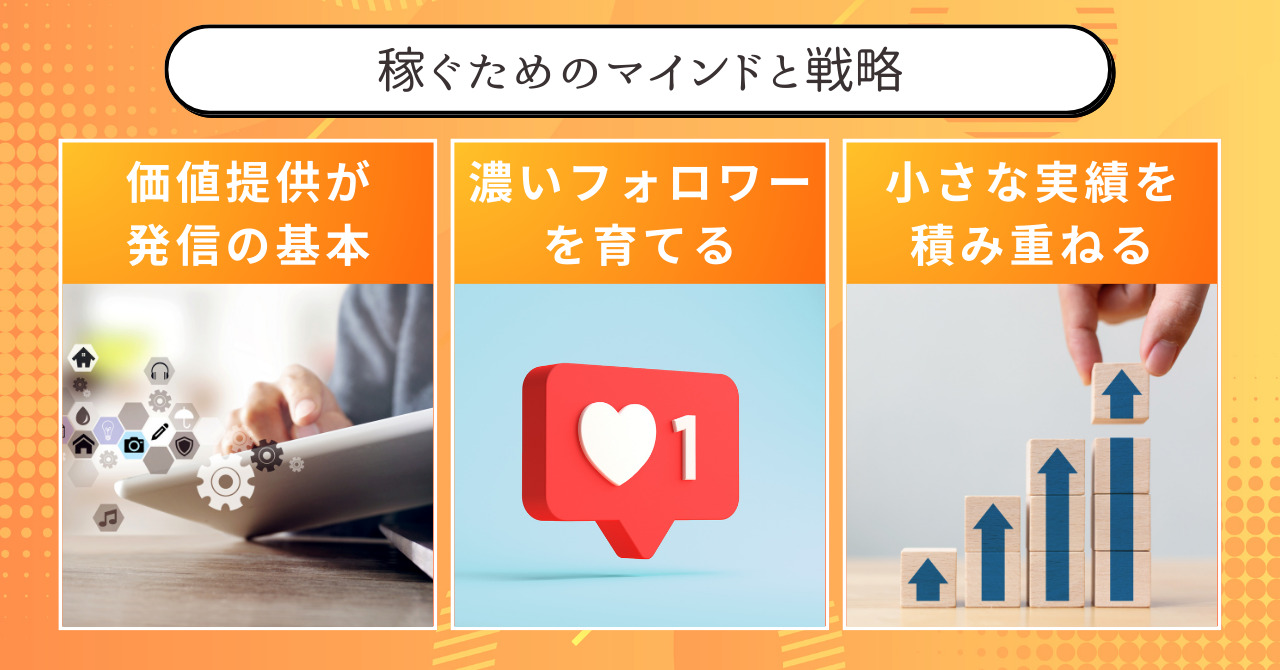 稼ぐためのマインドと戦略

価値提供が発信の基本

濃いフォロワーを育てる

1

小さな実績を積み重ねる